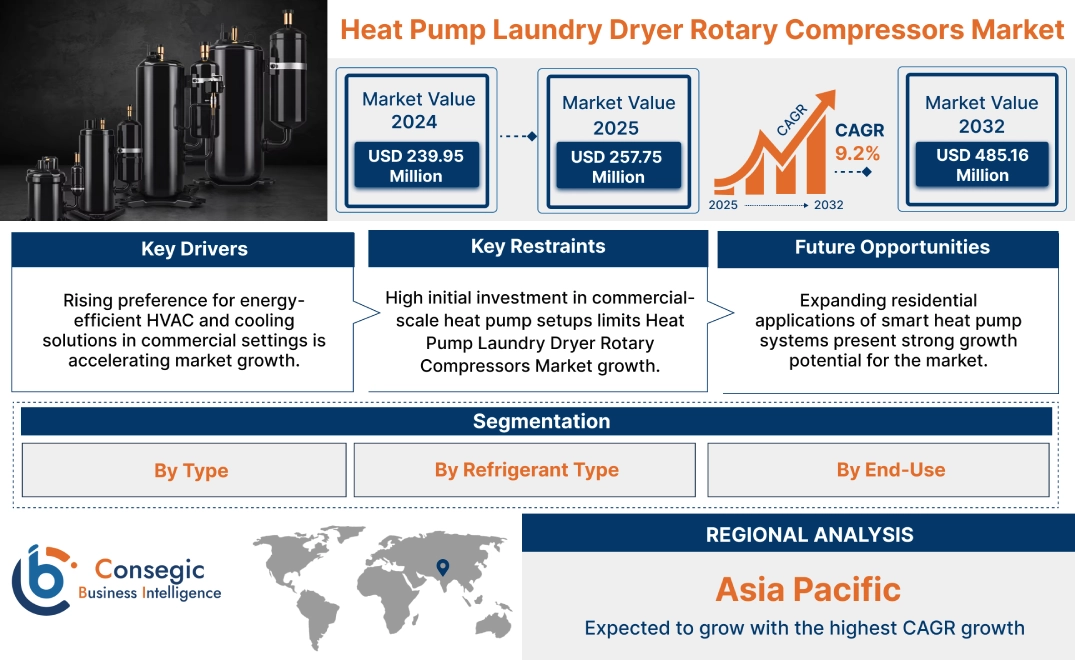 Heat Pump Laundry Dryer Rotary Compressors Market

Market Value 2024
USD 239.95 Million

Market Value 2025
USD 257.75 Million

CAGR
CAGR 9.2%
2025 2032

Market Value 2032
USD 485.16 Million

Key Drivers
Rising preference for energy-efficient HVAC and cooling solutions in commercial settings is accelerating market growth.

Key Restraints
High initial investment in commercial-scale heat pump setups limits Heat Pump Laundry Dryer Rotary Compressors Market growth.

Future Opportunities
Expanding residential applications of smart heat pump systems present strong growth potential for the market.

Segmentation
By Type
By Refrigerant Type
By End-Use

Consegic
Business Intelligence

REGIONAL ANALYSIS
Asia Pacific
Expected to grow with the highest CAGR growth